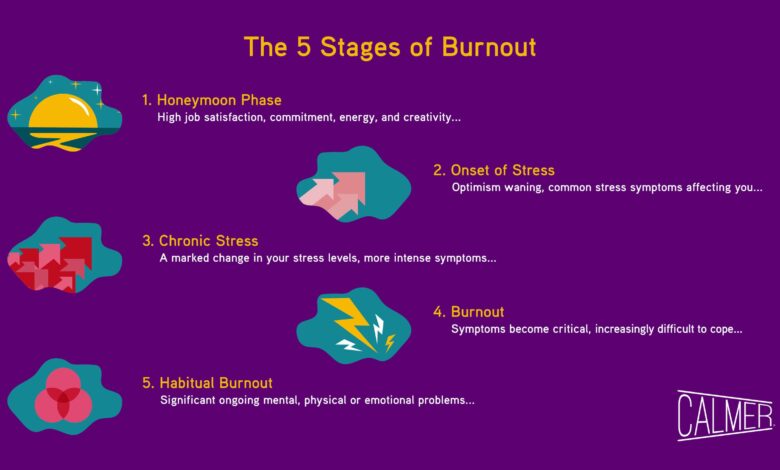 The 5 Stages of Burnout

1. Honeymoon Phase
High job satisfaction, commitment, energy, and creativity...

2. Onset of Stress
Optimism waning, common stress symptoms affecting you...

3. Chronic Stress
A marked change in your stress levels, more intense symptoms...

4. Burnout
Symptoms become critical, increasingly difficult to cope...

5. Habitual Burnout
Significant ongoing mental, physical or emotional problems...

CALMER.